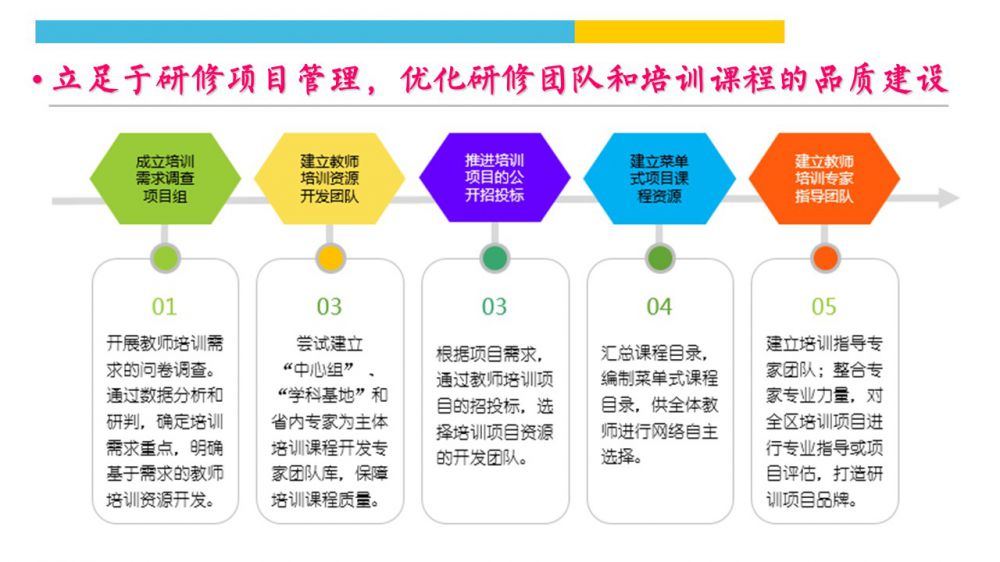 • 立足于研修项目管理，优化研修团队和培训课程的品质建设

成立培训需求调查项目组

建立教师培训资源开发团队

推进培训项目的公开招投标

建立菜单式项目课程资源

建立教师培训专家指导团队

01

开展教师培训需求的问卷调查。通过数据分析和研判，确定培训需求重点，明确基于需求的教师培训资源开发。

03

尝试建立“中心组”、“学科基地”和省内专家为主体培训课程开发专家团队库，保障培训课程质量。

03

根据项目需求，通过教师培训项目的招投标，选择培训项目资源的开发团队。

04

汇总课程目录，编制菜单式课程目录，供全体教师进行网络自主选择。

05

建立培训指导专家团队；整合专家专业力量，对全区培训项目进行专业指导或项目评估，打造研训项目品牌。